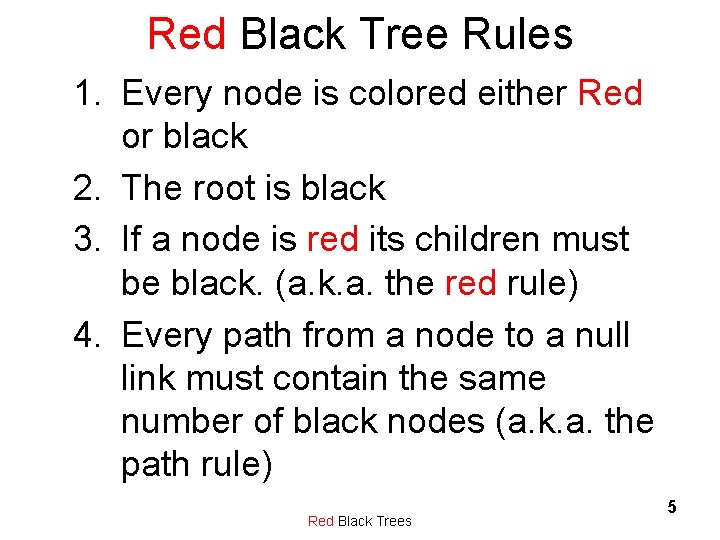 Red Black Tree Rules

1. Every node is colored either Red or black
2. The root is black
3. If a node is red its children must be black. (a.k.a. the red rule)
4. Every path from a node to a null link must contain the same number of black nodes (a.k.a. the path rule)

Red Black Trees

5